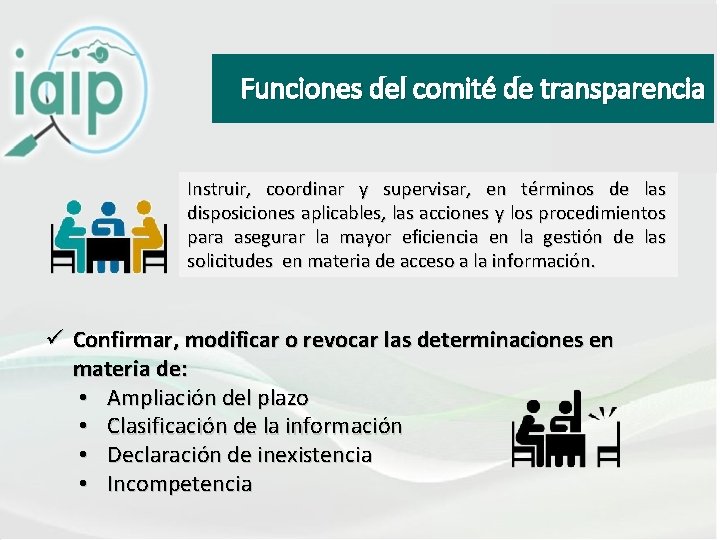 iaip

Funciones del comité de transparencia

Instruir, coordinar y supervisar, en términos de las disposiciones aplicables, las acciones y los procedimientos para asegurar la mayor eficiencia en la gestión de las solicitudes en materia de acceso a la información.

✓ Confirmar, modificar o revocar las determinaciones en materia de:
• Ampliación del plazo
• Clasificación de la información
• Declaración de inexistencia
• Incompetencia